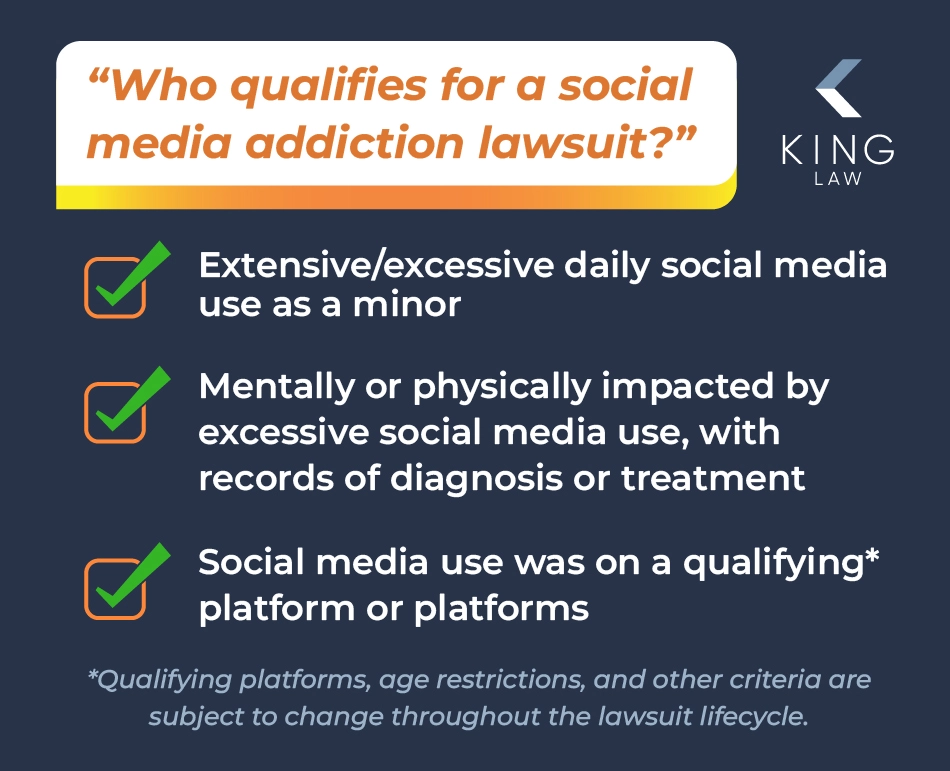 “Who qualifies for a social media addiction lawsuit?”

KING
LAW

Extensive/excessive daily social media use as a minor

Mentally or physically impacted by excessive social media use, with records of diagnosis or treatment

Social media use was on a qualifying* platform or platforms

*Qualifying platforms, age restrictions, and other criteria are subject to change throughout the lawsuit lifecycle.